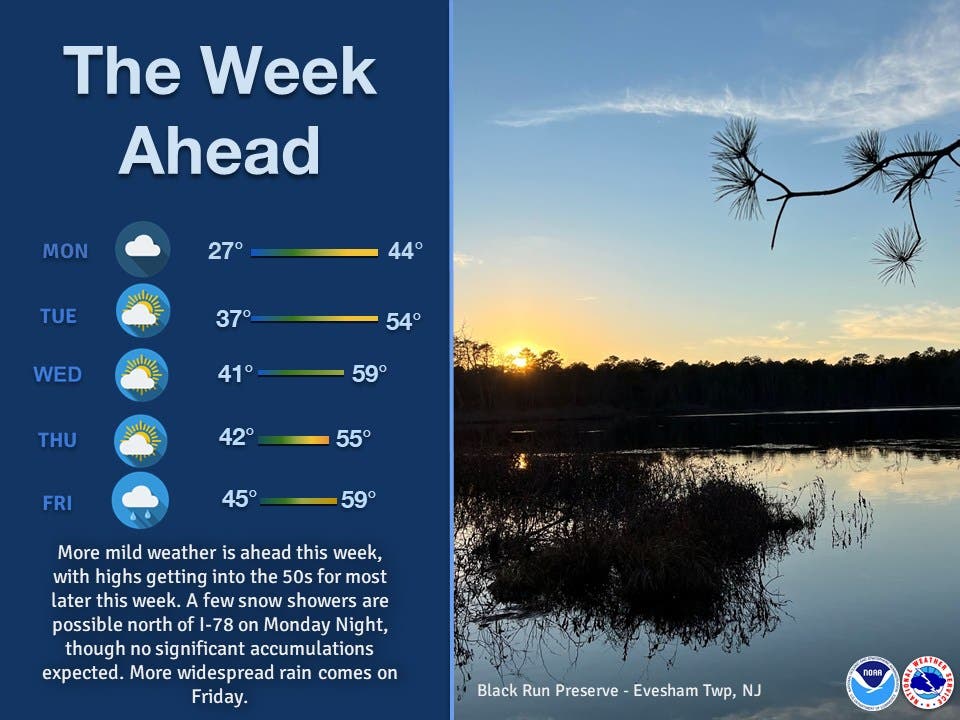 The Week Ahead

MON 27° 44°
TUE 37° 54°
WED 41° 59°
THU 42° 55°
FRI 45° 59°

More mild weather is ahead this week, with highs getting into the 50s for most later this week. A few snow showers are possible north of I-78 on Monday Night, though no significant accumulations expected. More widespread rain comes on Friday.

Black Run Preserve - Evesham Twp, NJ

NOAA

NATIONAL WEATHER SERVICE